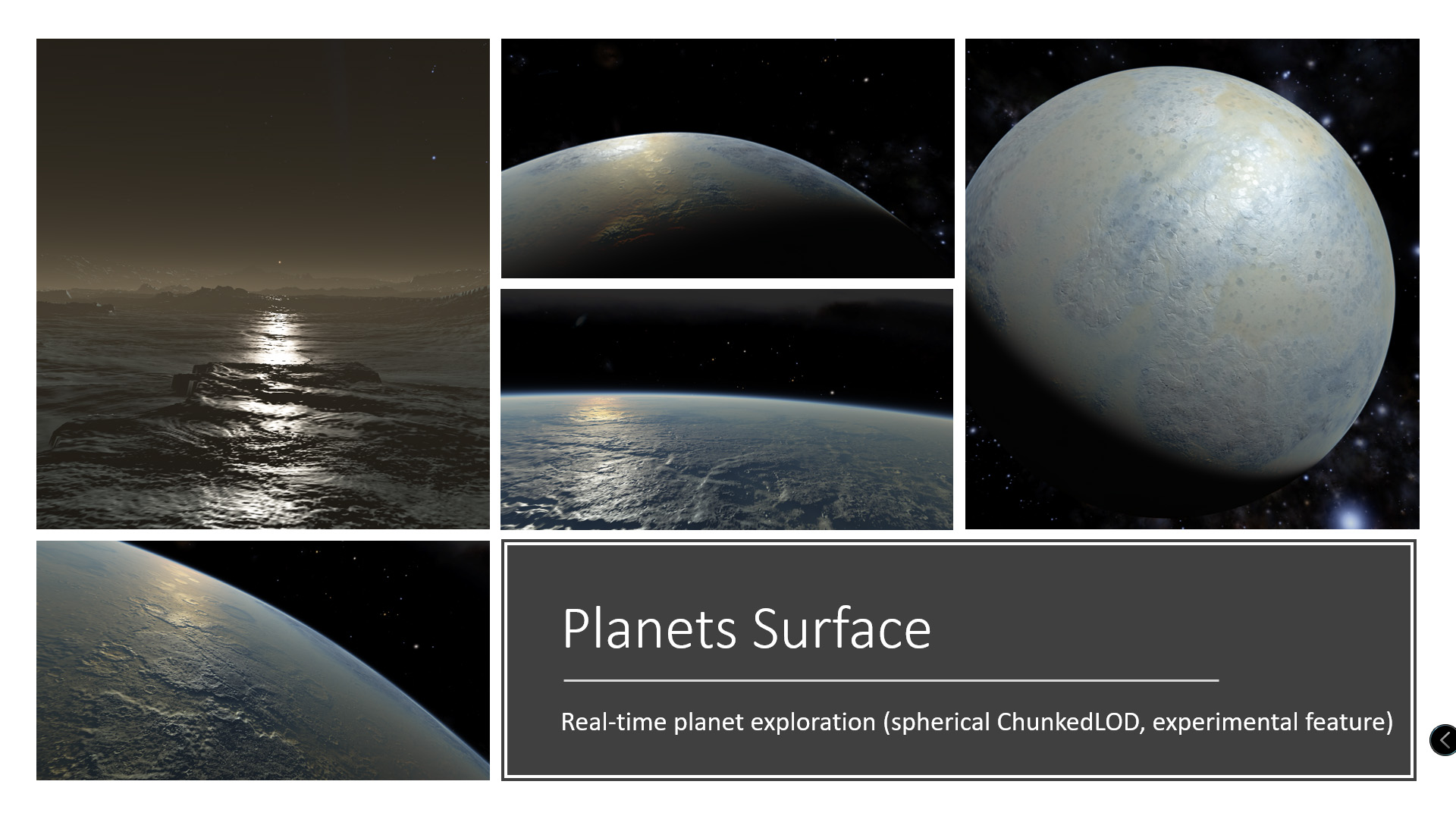 Planets Surface

Real-time planet exploration (spherical ChunkedLOD, experimental feature)